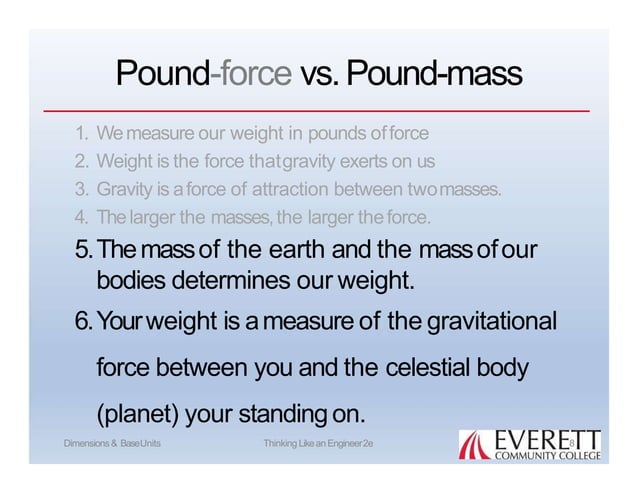 Pound-force vs. Pound-mass

1. We measure our weight in pounds of force
2. Weight is the force that gravity exerts on us
3. Gravity is a force of attraction between two masses.
4. The larger the masses, the larger the force.
5. The mass of the earth and the mass of our bodies determines our weight.
6. Your weight is a measure of the gravitational force between you and the celestial body (planet) your standing on.

Dimensions & Base Units

Thinking Like an Engineer 2e

8

EVERETT
COMMUNITY COLLEGE